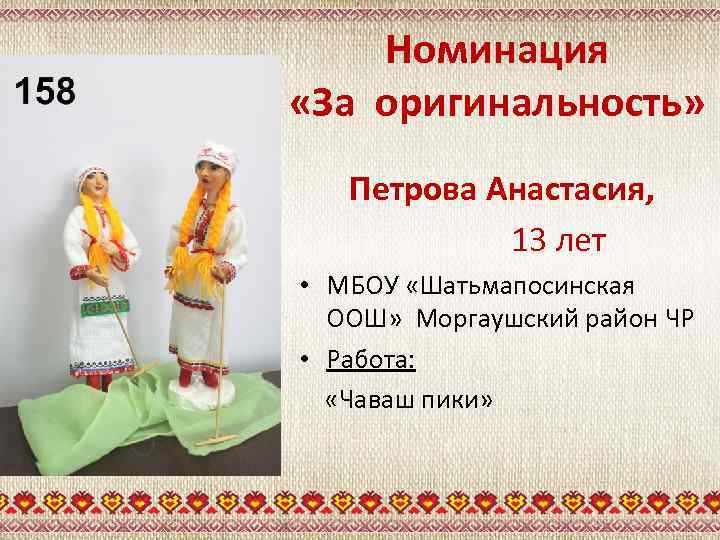 158

Номинация «За оригинальность»

Петрова Анастасия, 13 лет

• МБОУ «Шатьмапосинская ООШ» Моргаушский район ЧР

• Работа:

«Чаваш пики»